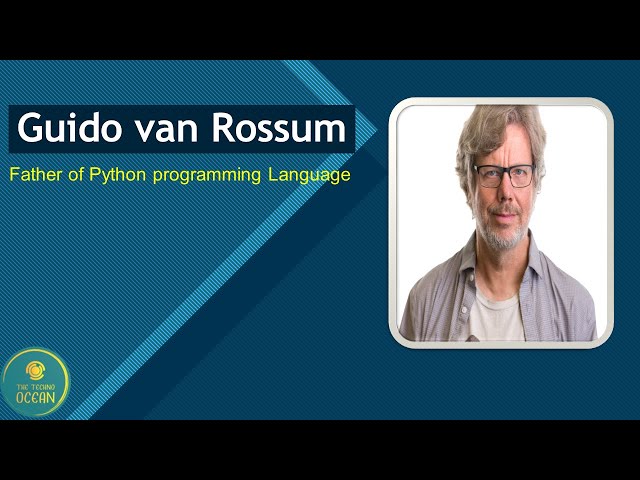 Guido van Rossum

Father of Python programming Language

THE TECHNO OCEAN